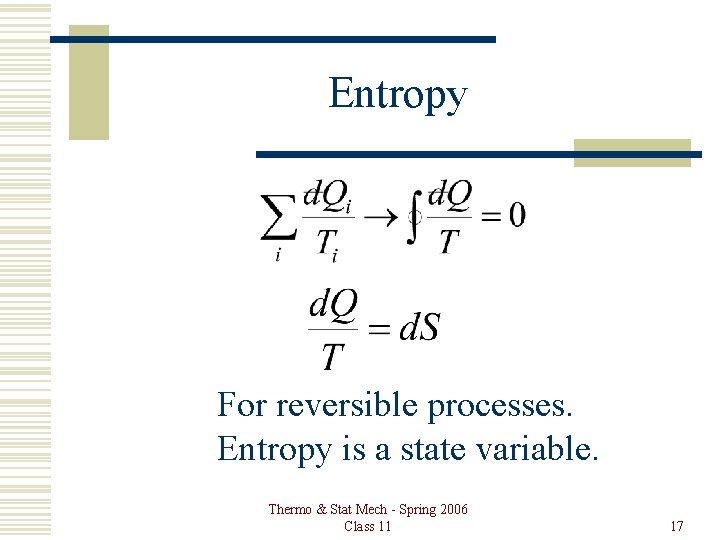 Entropy

$\sum_i \frac{dQ_i}{T_i} \rightarrow \oint \frac{dQ}{T} = 0$

$\frac{dQ}{T} = dS$

For reversible processes.
Entropy is a state variable.

Thermo & Stat Mech - Spring 2006
Class 11

17